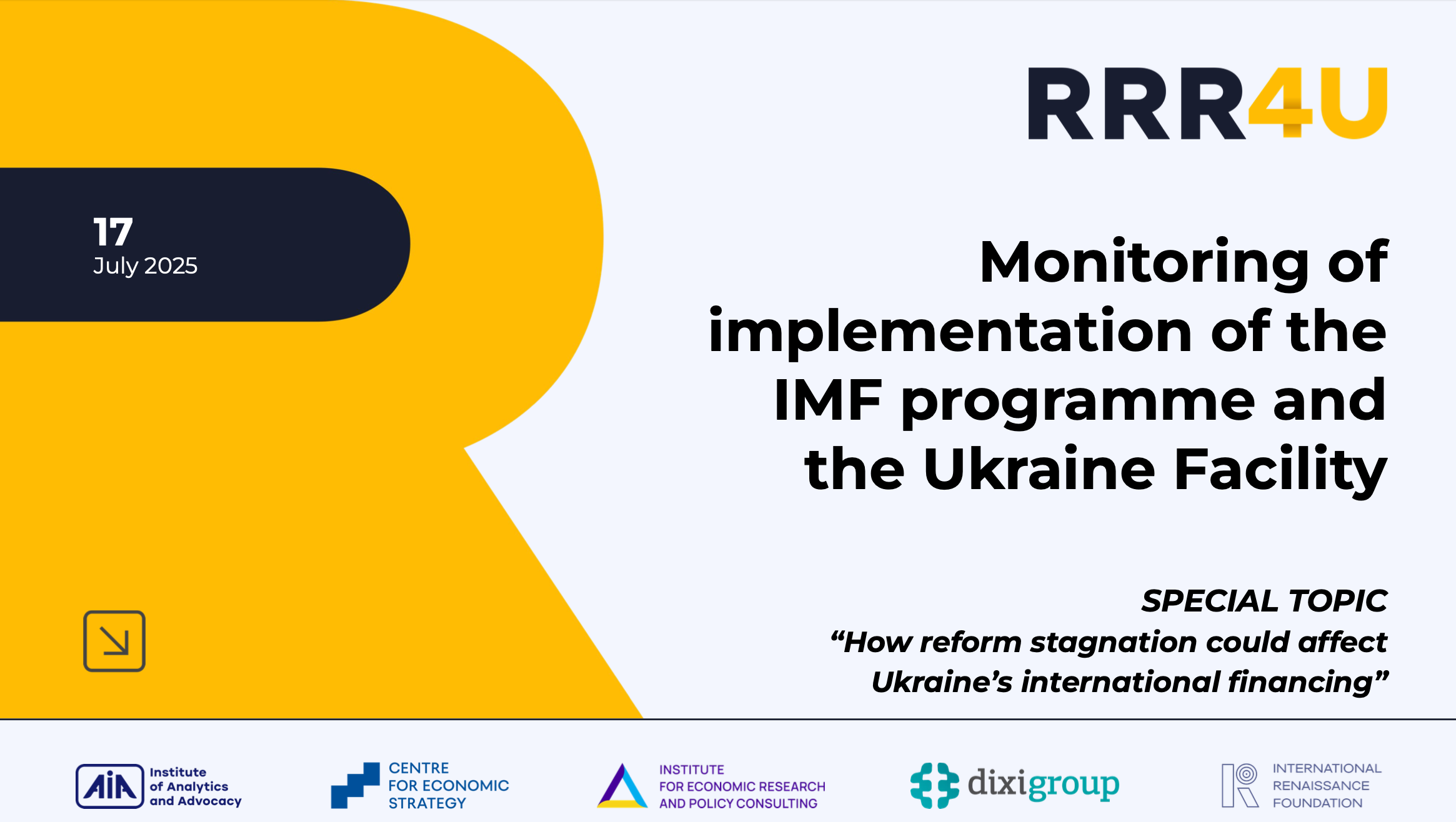 RRR4U

17
July 2025

Monitoring of implementation of the IMF programme and the Ukraine Facility

SPECIAL TOPIC
“How reform stagnation could affect Ukraine’s international financing”

AIA Institute of Analytics and Advocacy

CENTRE FOR ECONOMIC STRATEGY

INSTITUTE FOR ECONOMIC RESEARCH AND POLICY CONSULTING

dixigroup

INTERNATIONAL RENAISSANCE FOUNDATION